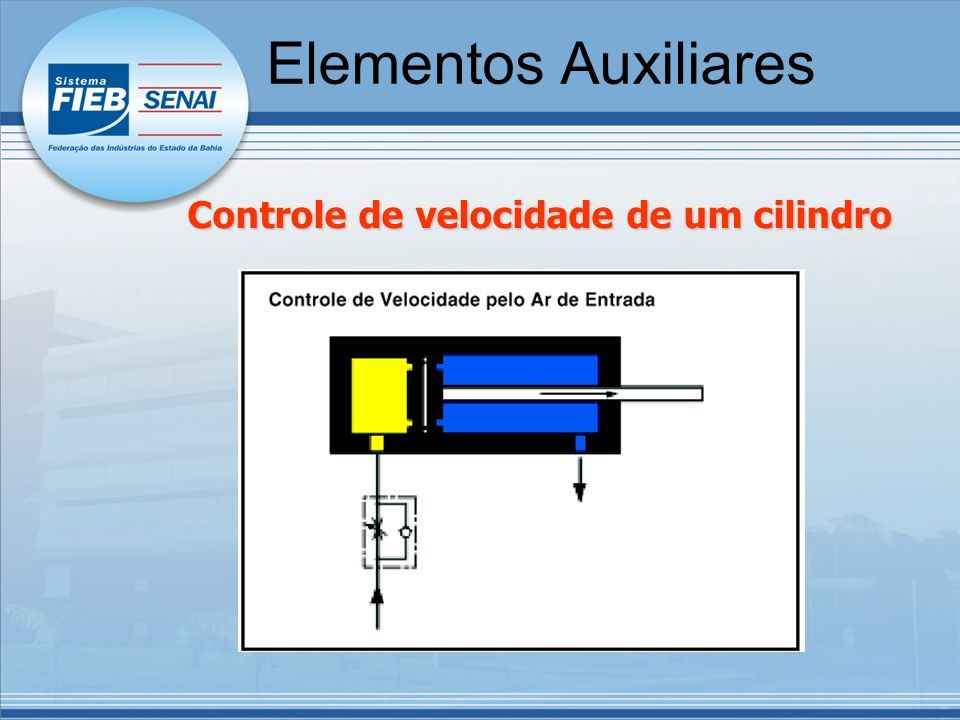 Sistema FIEB SENAI
Federação das Indústrias do Estado da Bahia

Elementos Auxiliares

Controle de velocidade de um cilindro

Controle de Velocidade pelo Ar de Entrada